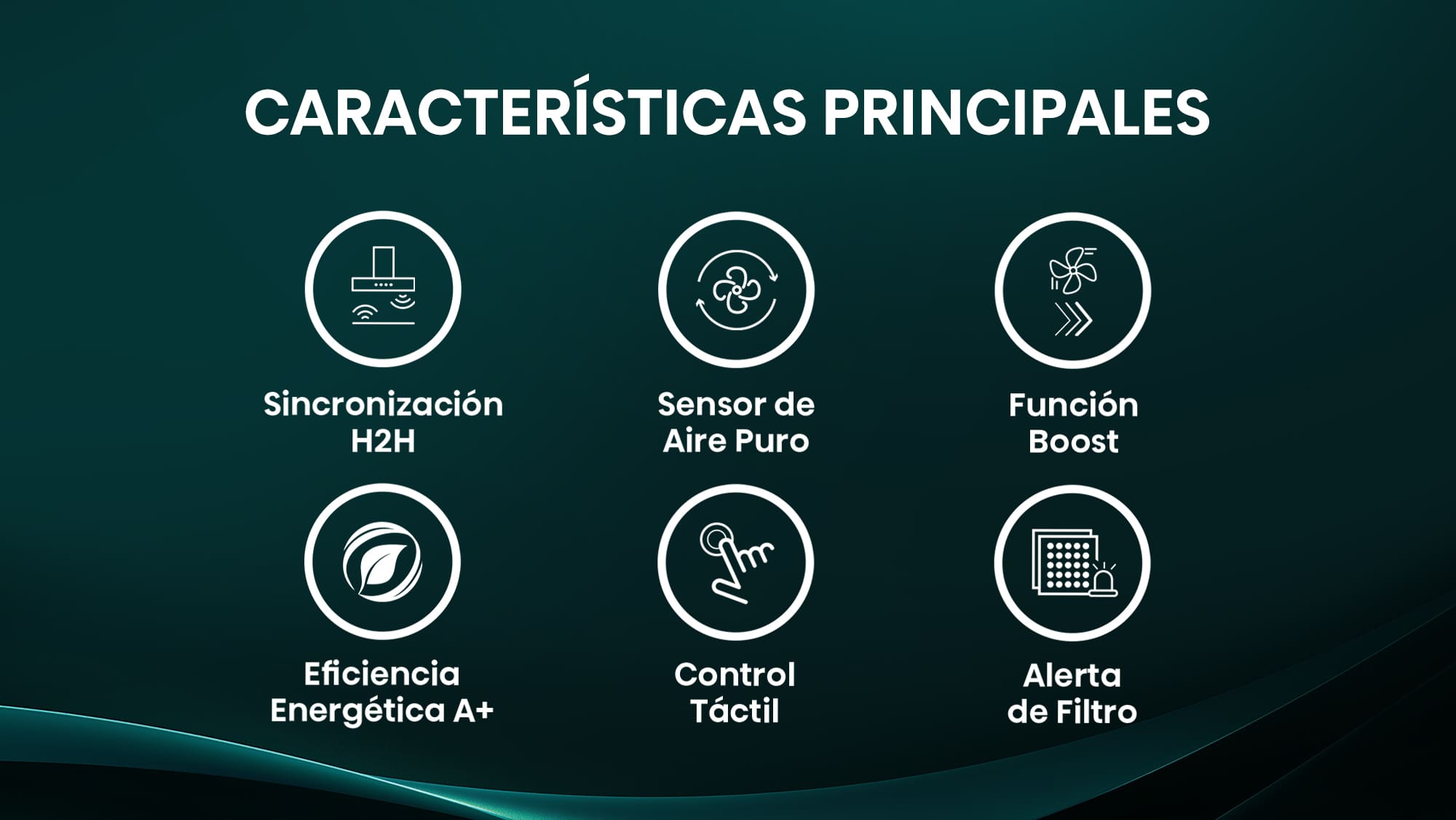 CARACTERÍSTICAS PRINCIPALES

Sincronización H2H

Sensor de Aire Puro

Función Boost

Eficiencia Energética A+

Control Táctil

Alerta de Filtro